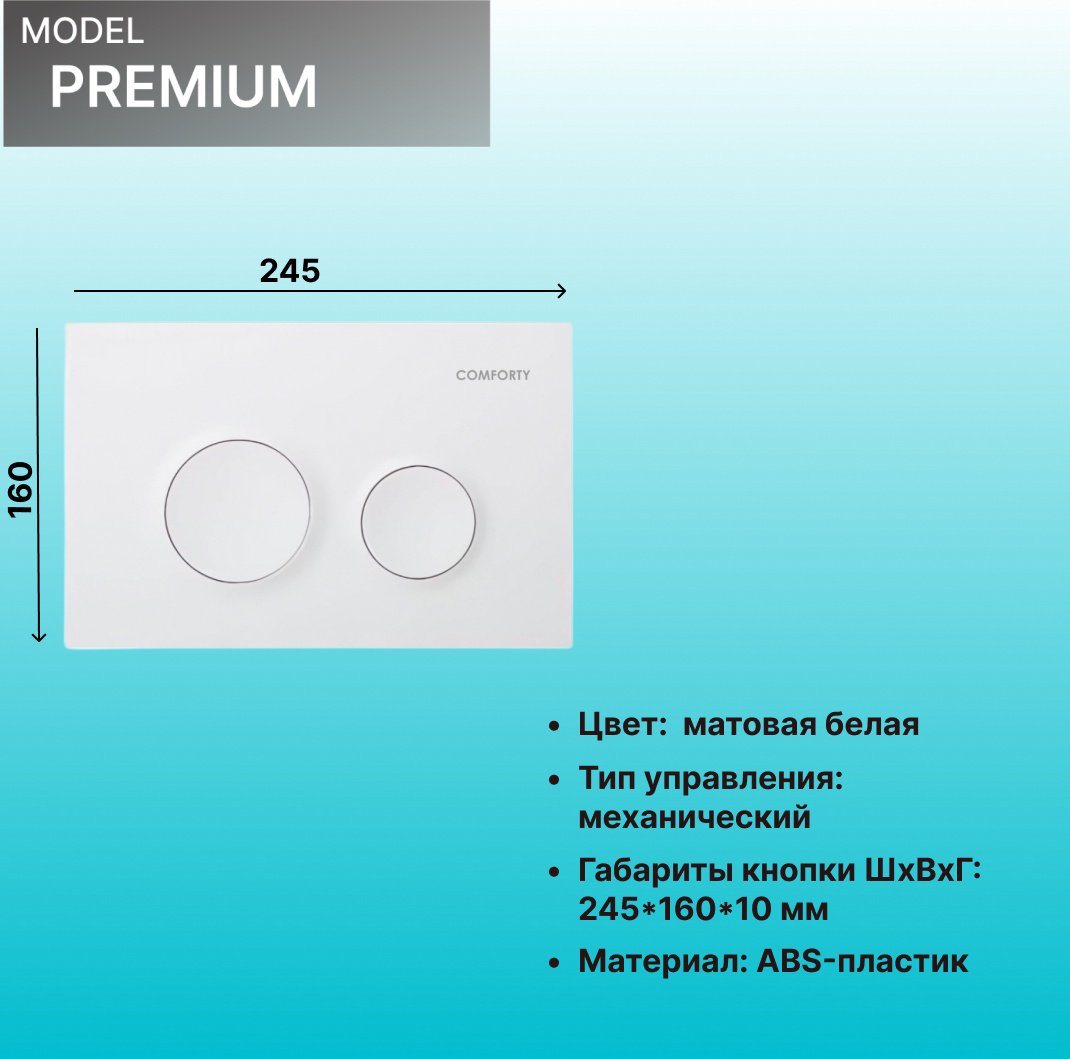 MODEL
PREMIUM

245

160

COMFORTY

• Цвет: матовая белая
• Тип управления: механический
• Габариты кнопки ШхВхГ: 245*160*10 мм
• Материал: ABS-пластик